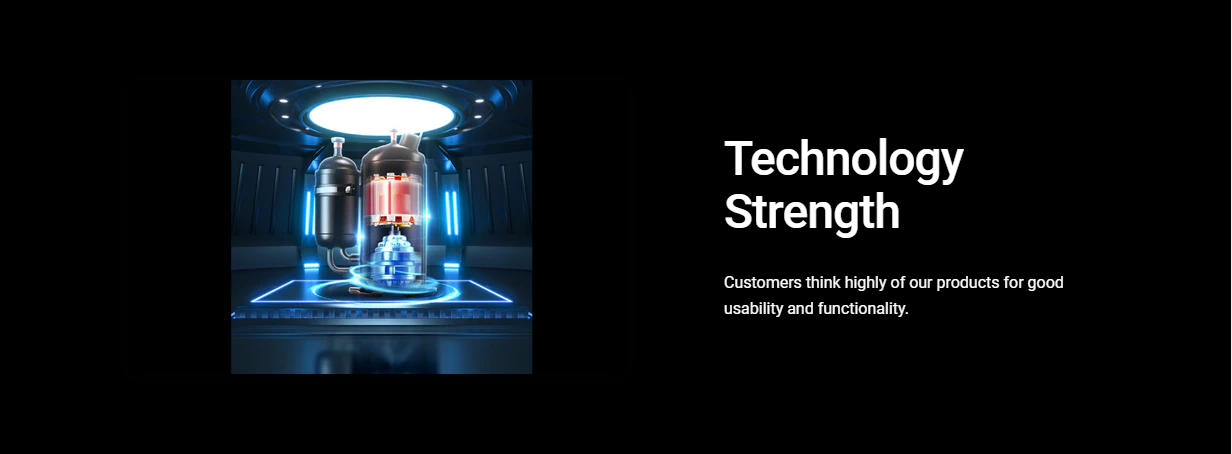 Technology Strength

Customers think highly of our products for good usability and functionality.